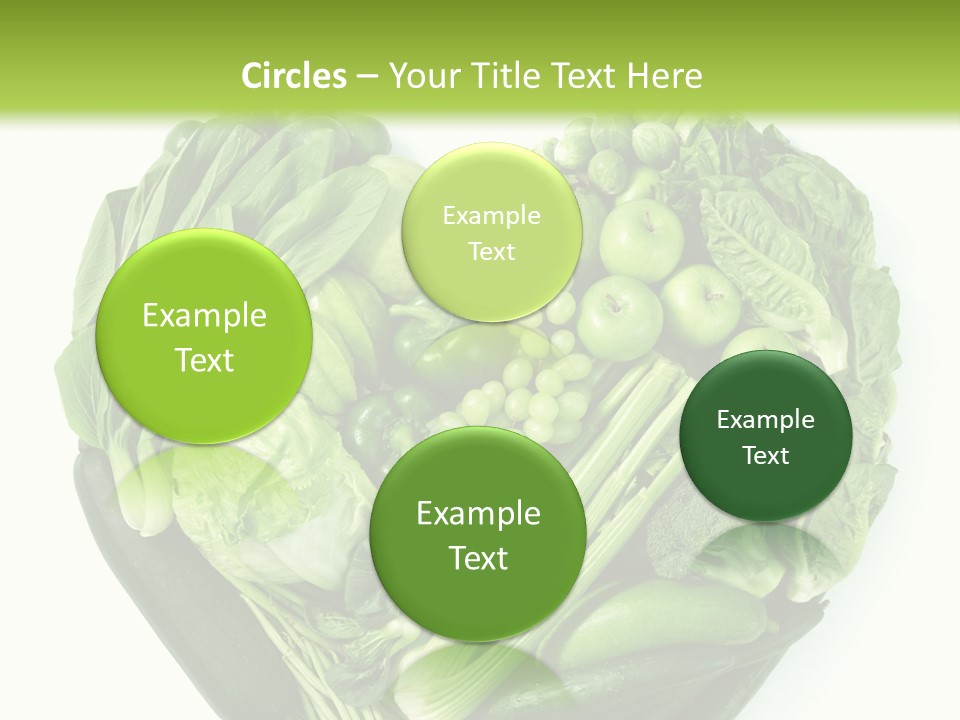 Circles – Your Title Text Here

Example Text

Example Text

Example Text

Example Text